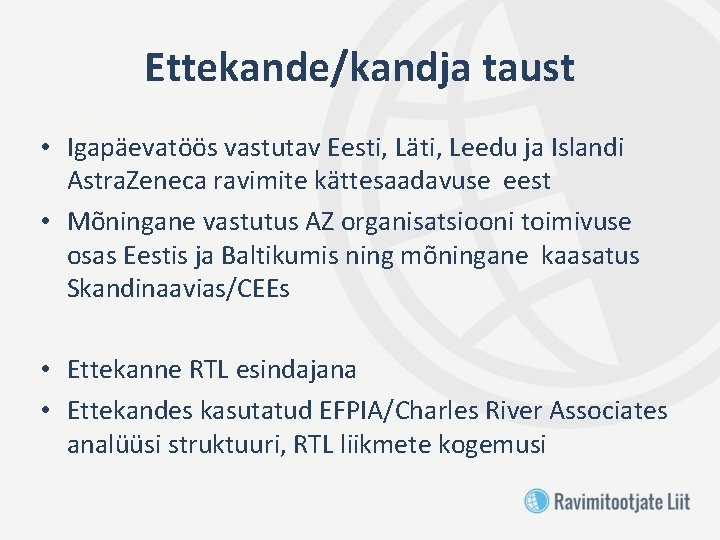 Ettekande/kandja taust

• Igapäevatöös vastutav Eesti, Läti, Leedu ja Islandi AstraZeneca ravimite kättesaadavuse eest
• Mõningane vastutus AZ organisatsiooni toimivuse osas Eestis ja Baltikumis ning mõningane kaasatus Skandinaavias/CEEs

• Ettekanne RTL esindajana
• Ettekandes kasutatud EFPIA/Charles River Associates analüüsi struktuuri, RTL liikmete kogemusi

Ravimitootjate Liit